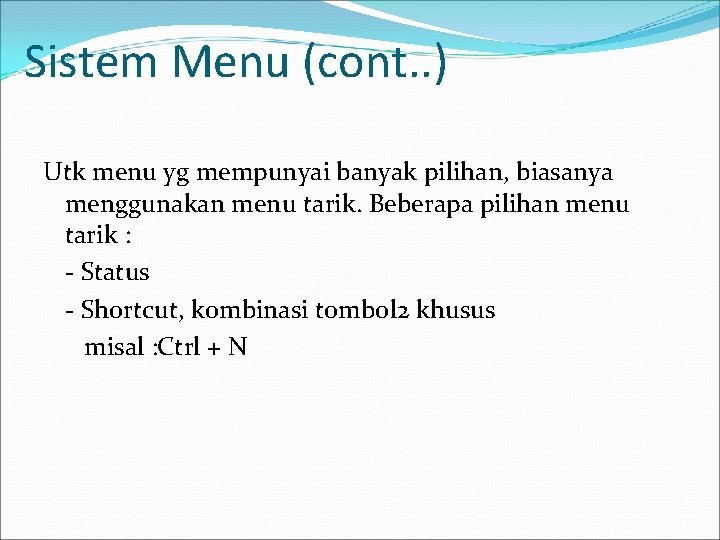 Sistem Menu (cont..)

Utk menu yg mempunyai banyak pilihan, biasanya menggunakan menu tarik. Beberapa pilihan menu tarik :

- Status

- Shortcut, kombinasi tombol2 khusus

misal :Ctrl + N